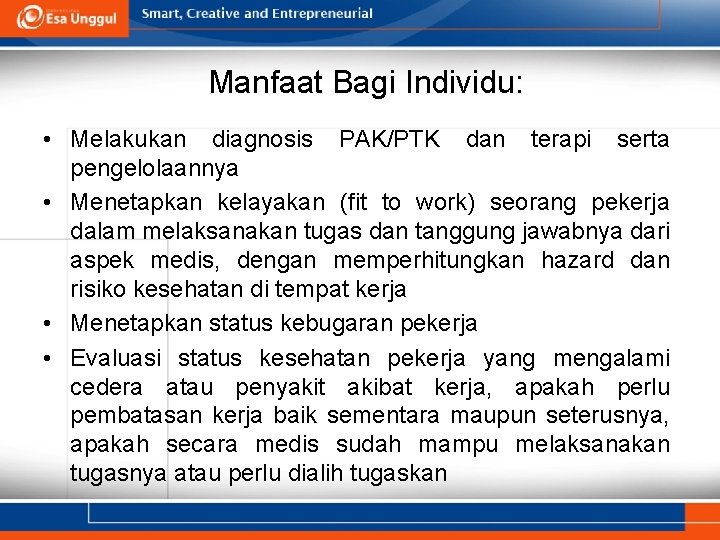 Esa Unggul

Smart, Creative and Entrepreneurial

Manfaat Bagi Individu:

• Melakukan diagnosis PAK/PTK dan terapi serta pengelolaannya
• Menetapkan kelayakan (fit to work) seorang pekerja dalam melaksanakan tugas dan tanggung jawabnya dari aspek medis, dengan memperhitungkan hazard dan risiko kesehatan di tempat kerja
• Menetapkan status kebugaran pekerja
• Evaluasi status kesehatan pekerja yang mengalami cedera atau penyakit akibat kerja, apakah perlu pembatasan kerja baik sementara maupun seterusnya, apakah secara medis sudah mampu melaksanakan tugasnya atau perlu dialih tugaskan